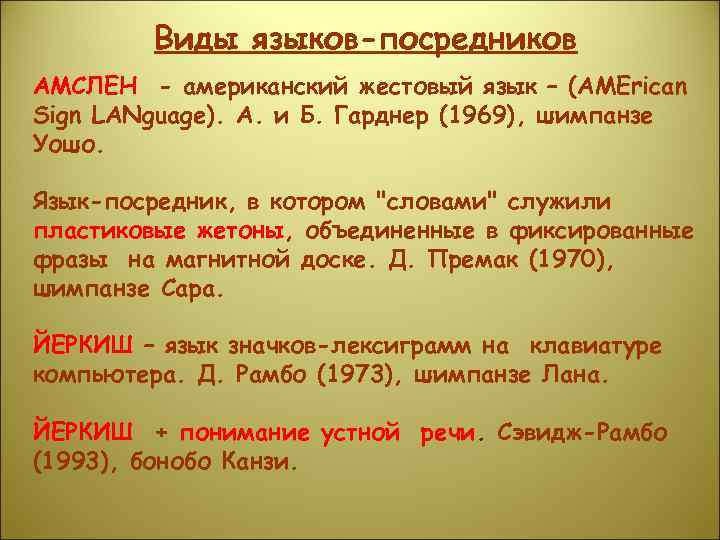 Виды языков-посредников

АМСЛЕН - американский жестовый язык – (AMErican Sign LANguage). А. и Б. Гарднер (1969), шимпанзе Уошо.

Язык-посредник, в котором "словами" служили пластиковые жетоны, объединенные в фиксированные фразы на магнитной доске. Д. Премак (1970), шимпанзе Сара.

ЙЕРКИШ – язык значков-лексиграмм на клавиатуре компьютера. Д. Рамбо (1973), шимпанзе Лана.

ЙЕРКИШ + понимание устной речи. Сэвидж-Рамбо (1993), бонобо Канзи.